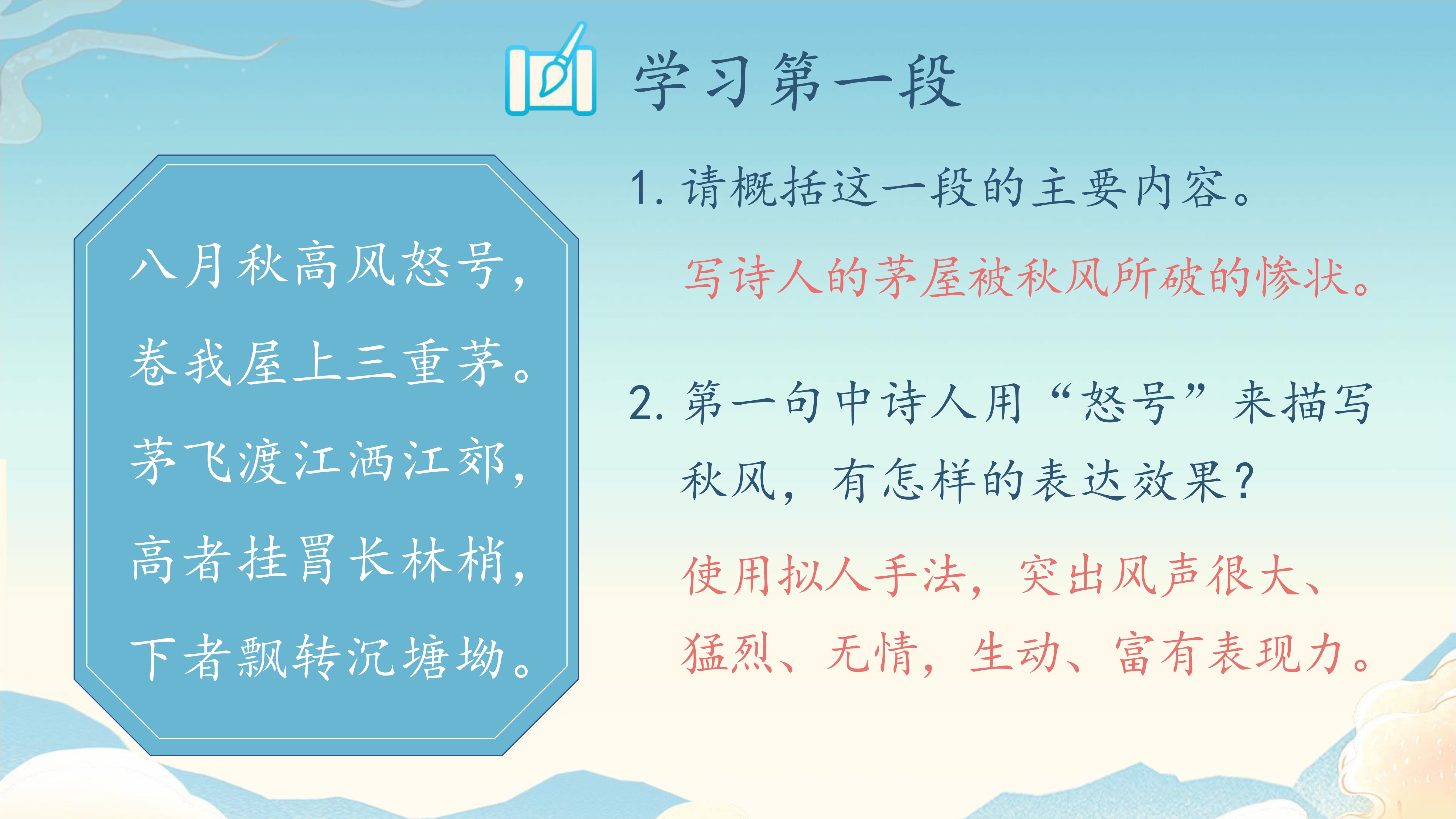 学习第一段

八月秋高风怒号，
卷我屋上三重茅。
茅飞渡江洒江郊，
高者挂罥长林梢，
下者飘转沉塘坳。

1. 请概括这一段的主要内容。

写诗人的茅屋被秋风所破的惨状。

2. 第一句中诗人用“怒号”来描写秋风，有怎样的表达效果？

使用拟人手法，突出风声很大、猛烈、无情，生动、富有表现力。